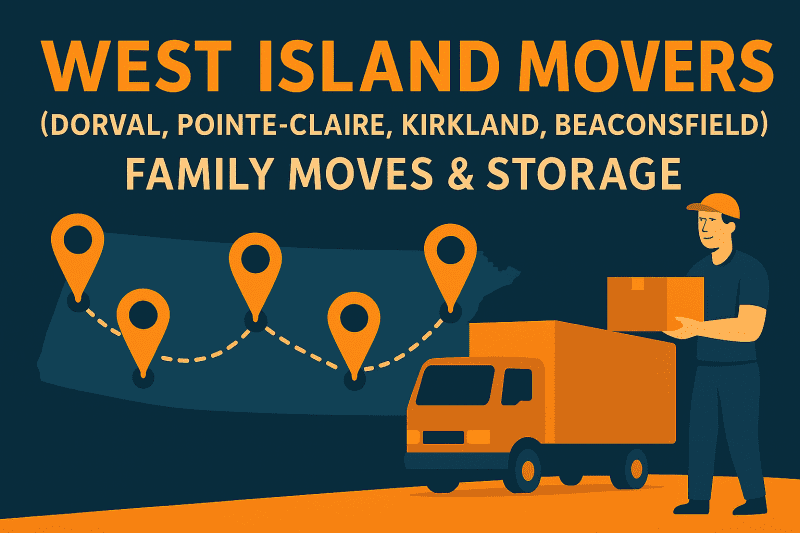 WEST ISLAND MOVERS
(DORVAL, POINTE-CLAIRE, KIRKLAND, BEACONSFIELD)
FAMILY MOVES & STORAGE